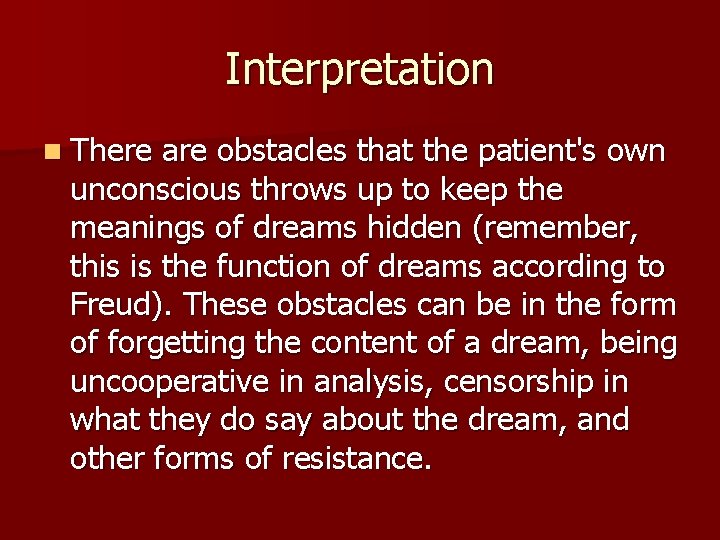 Interpretation

There are obstacles that the patient's own unconscious throws up to keep the meanings of dreams hidden (remember, this is the function of dreams according to Freud). These obstacles can be in the form of forgetting the content of a dream, being uncooperative in analysis, censorship in what they do say about the dream, and other forms of resistance.